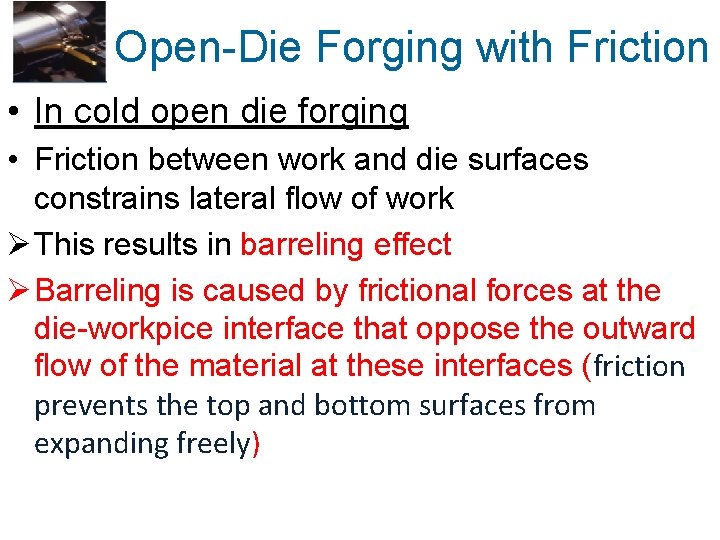 Open-Die Forging with Friction

• In cold open die forging

• Friction between work and die surfaces constrains lateral flow of work

➢ This results in barreling effect

➢ Barreling is caused by frictional forces at the die-workpice interface that oppose the outward flow of the material at these interfaces (friction prevents the top and bottom surfaces from expanding freely)